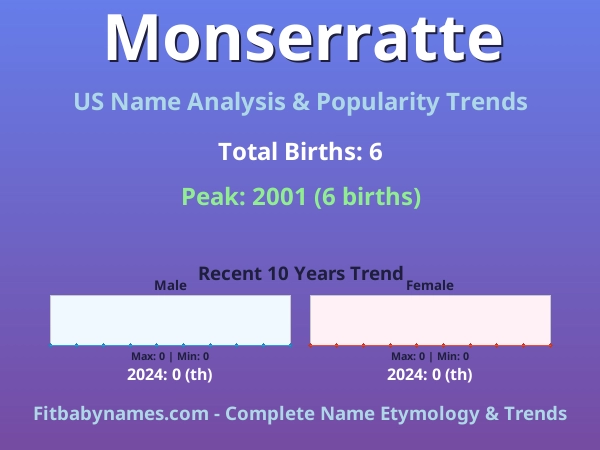 Monserratte

US Name Analysis & Popularity Trends

Total Births: 6

Peak: 2001 (6 births)

Recent 10 Years Trend

Male

Max: 0 | Min: 0

2024: 0 (th)

Female

Max: 0 | Min: 0

2024: 0 (th)

Fitbabynames.com - Complete Name Etymology & Trends